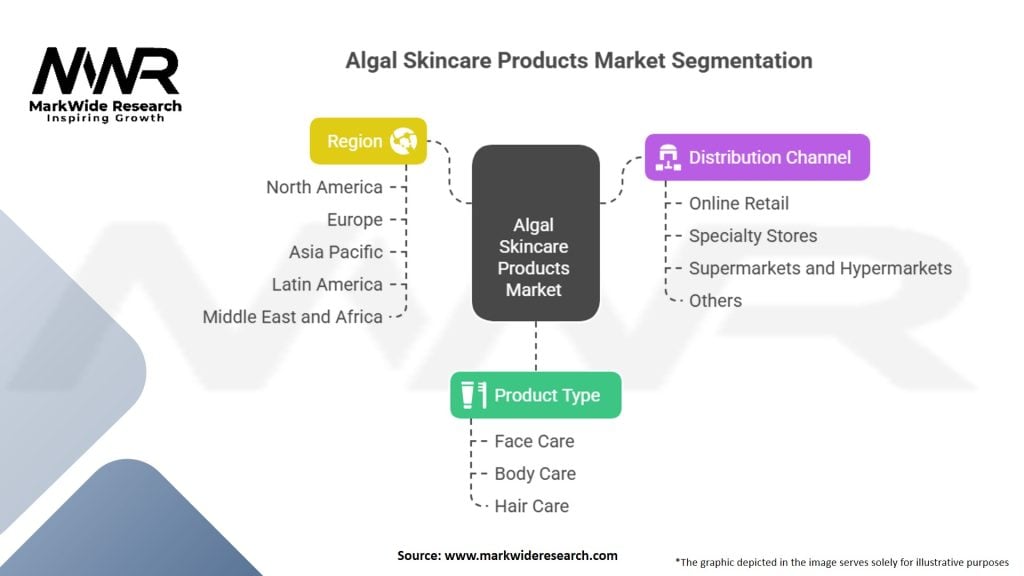 MWR
MarkWide Research
Inspiring Growth

Algal Skincare Products Market Segmentation

Region
North America
Europe
Asia Pacific
Latin America
Middle East and Africa

Algal Skincare Products Market

Distribution Channel
Online Retail
Specialty Stores
Supermarkets and Hypermarkets
Others

Product Type
Face Care
Body Care
Hair Care

Source: www.markwideresearch.com

*The graphic depicted in the image serves solely for illustrative purposes